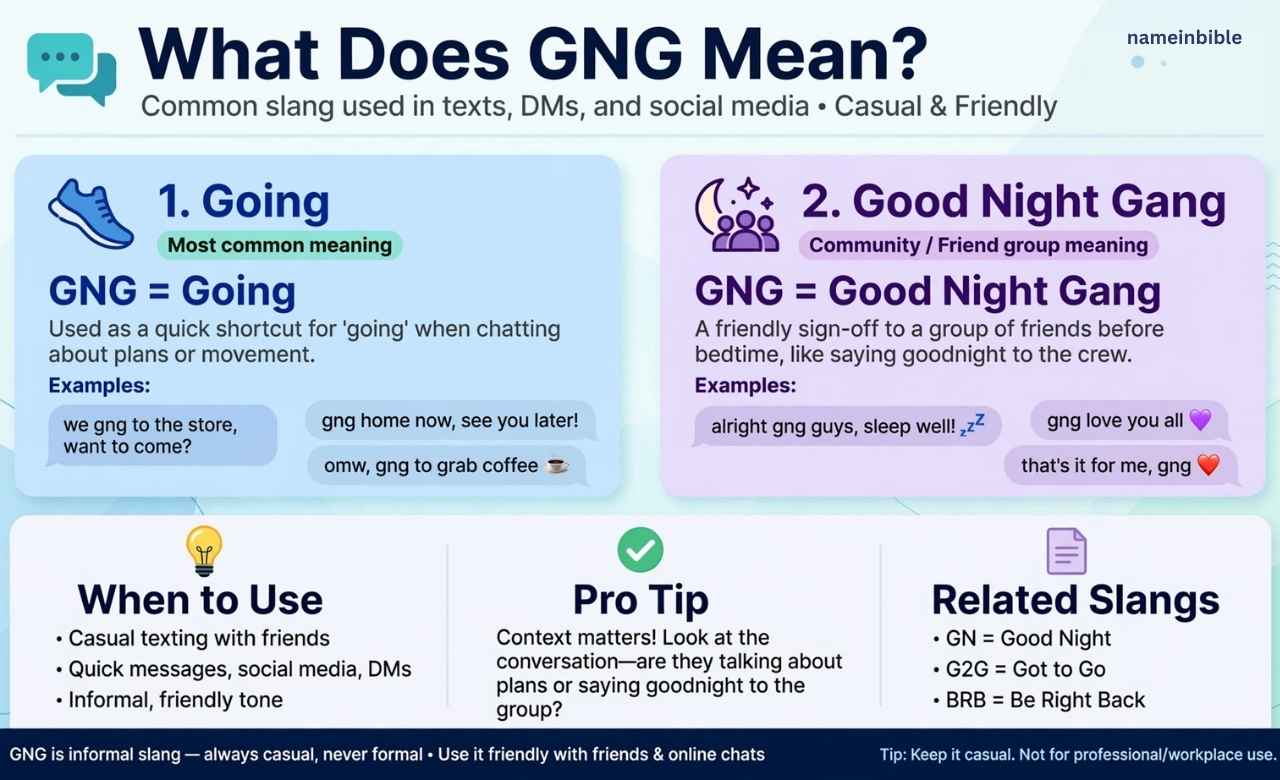 What Does GNG Mean?

nameinbible

Common slang used in texts, DMs, and social media • Casual & Friendly

1. Going

Most common meaning

GNG = Going

Used as a quick shortcut for 'going' when chatting about plans or movement.

Examples:

we gng to the store, want to come?

gng home now, see you later!

omw, gng to grab coffee ☕

2. Good Night Gang

Community / Friend group meaning

GNG = Good Night Gang

A friendly sign-off to a group of friends before bedtime, like saying goodnight to the crew.

Examples:

alright gng guys, sleep well! zzZ

gng love you all 💜

that's it for me, gng ❤️

When to Use

• Casual texting with friends
• Quick messages, social media, DMs
• Informal, friendly tone

Pro Tip

Context matters! Look at the conversation—are they talking about plans or saying goodnight to the group?

Related Slangs

• GN = Good Night
• G2G = Got to Go
• BRB = Be Right Back

GNG is informal slang — always casual, never formal • Use it friendly with friends & online chats

Tip: Keep it casual. Not for professional/workplace use.